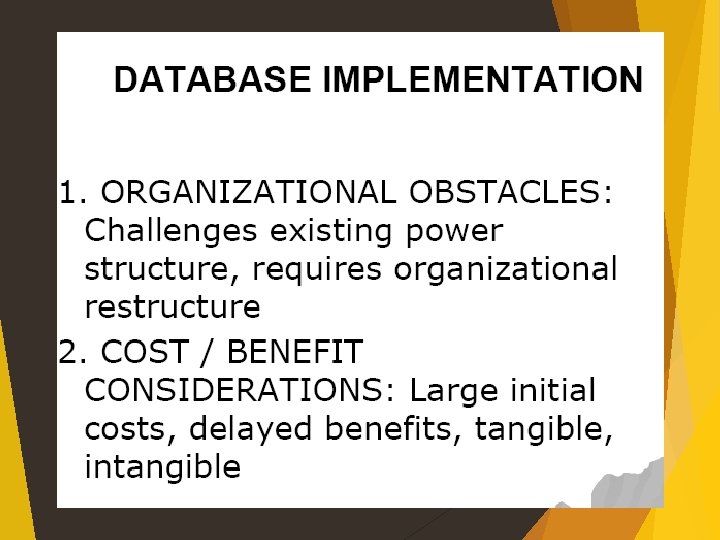 DATABASE IMPLEMENTATION

1. ORGANIZATIONAL OBSTACLES: Challenges existing power structure, requires organizational restructure

2. COST / BENEFIT CONSIDERATIONS: Large initial costs, delayed benefits, tangible, intangible